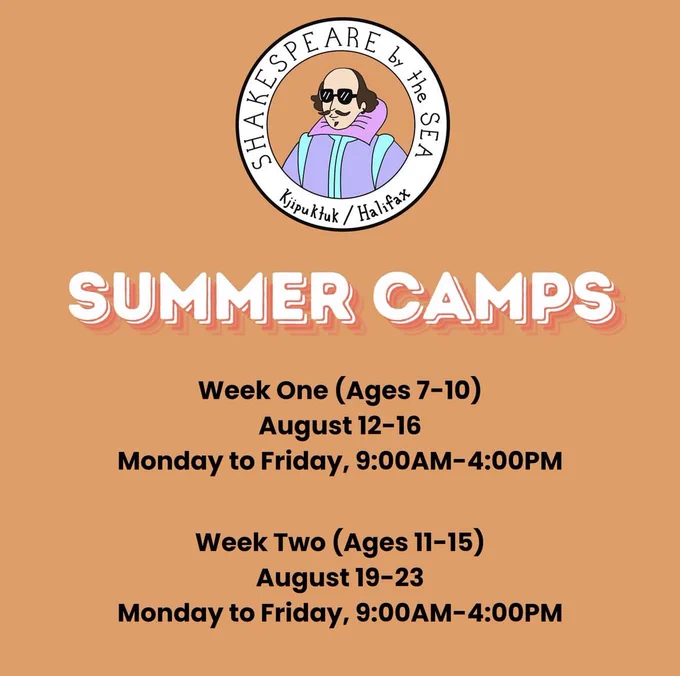 SHAKESPEARE by the SEA
Kjipuktuk / Halifax

SUMMER CAMPS

Week One (Ages 7-10)
August 12-16
Monday to Friday, 9:00AM-4:00PM

Week Two (Ages 11-15)
August 19-23
Monday to Friday, 9:00AM-4:00PM